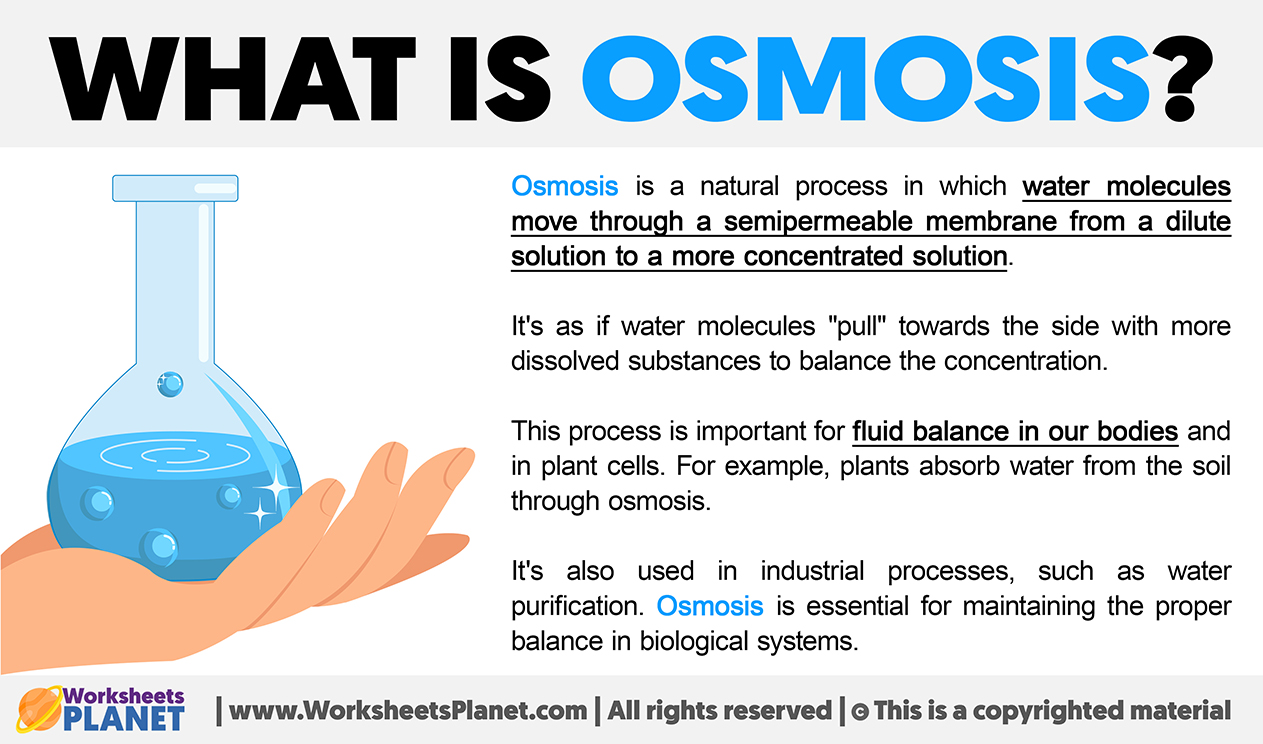 WHAT IS OSMOSIS?

Osmosis is a natural process in which water molecules move through a semipermeable membrane from a dilute solution to a more concentrated solution.

It's as if water molecules "pull" towards the side with more dissolved substances to balance the concentration.

This process is important for fluid balance in our bodies and in plant cells. For example, plants absorb water from the soil through osmosis.

It's also used in industrial processes, such as water purification. Osmosis is essential for maintaining the proper balance in biological systems.

Worksheets PLANET | www.WorksheetsPlanet.com | All rights reserved | © This is a copyrighted material